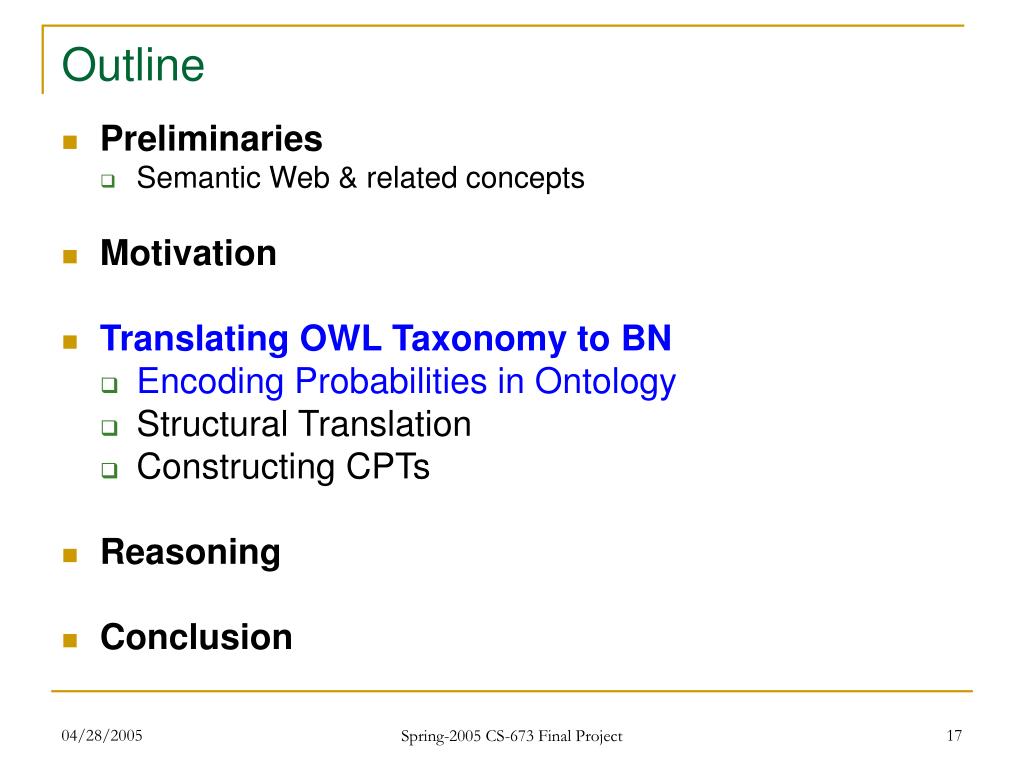 Outline

Preliminaries
Semantic Web & related concepts

Motivation

Translating OWL Taxonomy to BN
Encoding Probabilities in Ontology
Structural Translation
Constructing CPTs

Reasoning

Conclusion

04/28/2005
Spring-2005 CS-673 Final Project
17